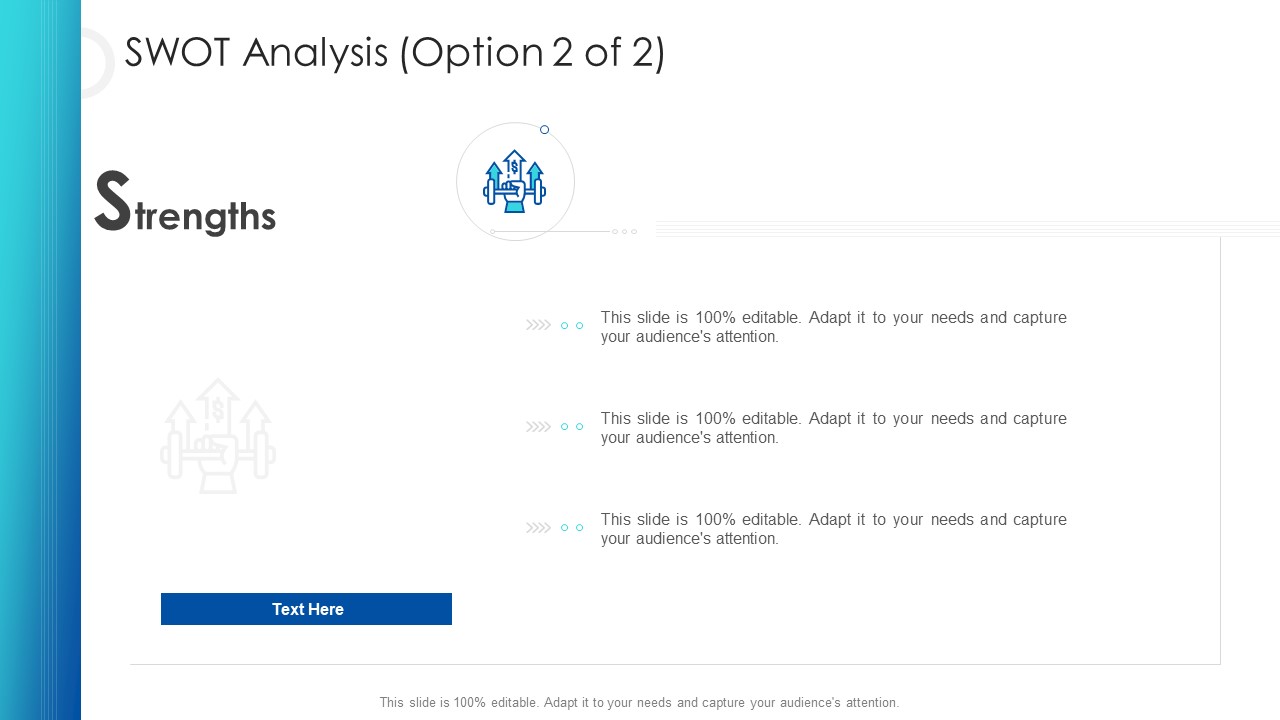 SWOT Analysis (Option 2 of 2)

Strengths

This slide is 100% editable. Adapt it to your needs and capture your audience's attention.

This slide is 100% editable. Adapt it to your needs and capture your audience's attention.

This slide is 100% editable. Adapt it to your needs and capture your audience's attention.

Text Here

This slide is 100% editable. Adapt it to your needs and capture your audience's attention.